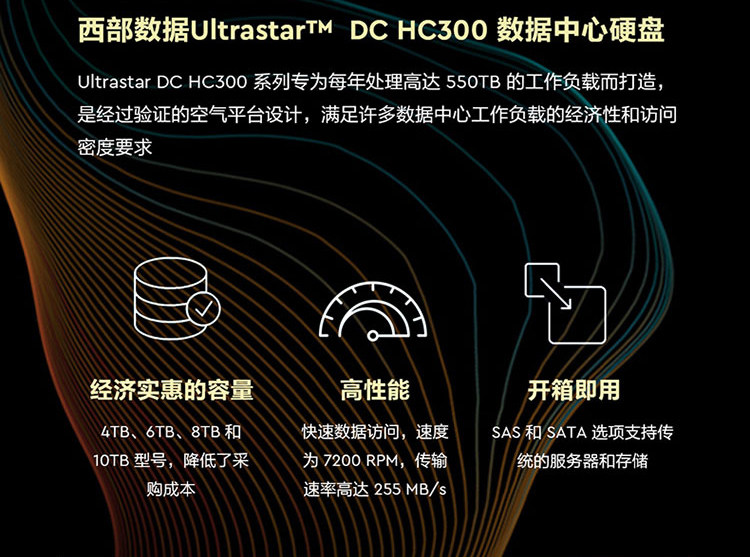 西部数据Ultrastar™ DC HC300 数据中心硬盘

Ultrastar DC HC300 系列专为每年处理高达 550TB 的工作负载而打造，是经过验证的空气平台设计，满足许多数据中心工作负载的经济性和访问密度要求

经济实惠的容量

4TB、6TB、8TB 和 10TB 型号，降低了采购成本

高性能

快速数据访问，速度为 7200 RPM，传输速率高达 255 MB/s

开箱即用

SAS 和 SATA 选项支持传统的服务器和存储